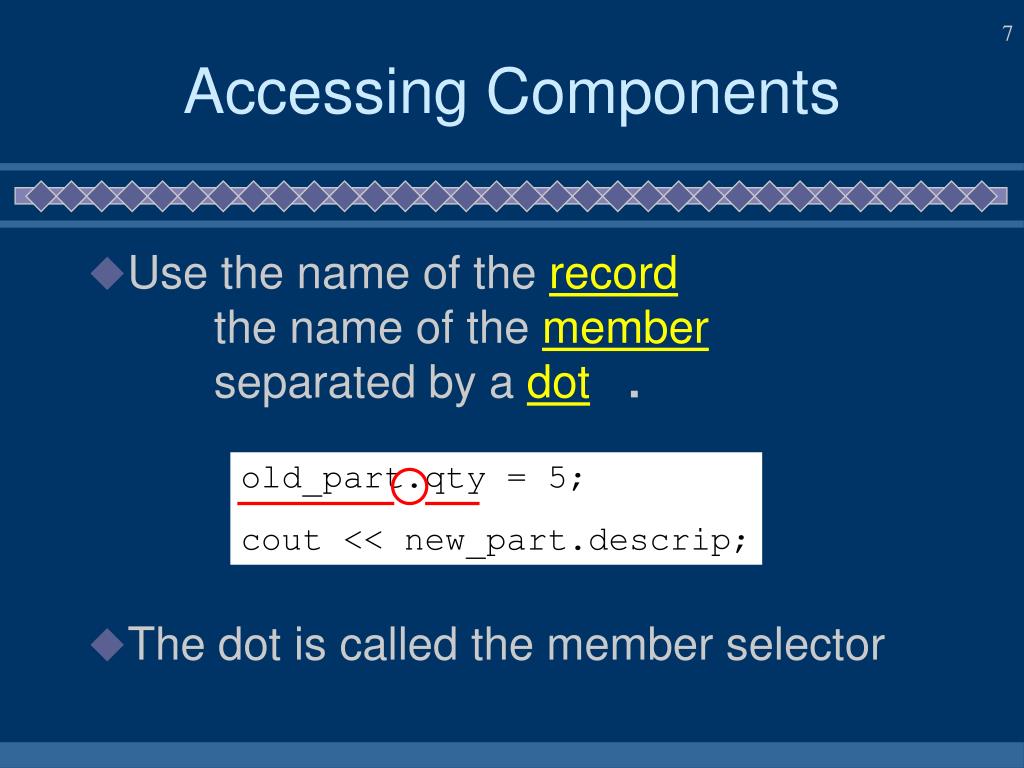 7

Accessing Components

Use the name of the record
the name of the member
separated by a dot .

old_part.qty = 5;

cout << new_part.descrip;

The dot is called the member selector